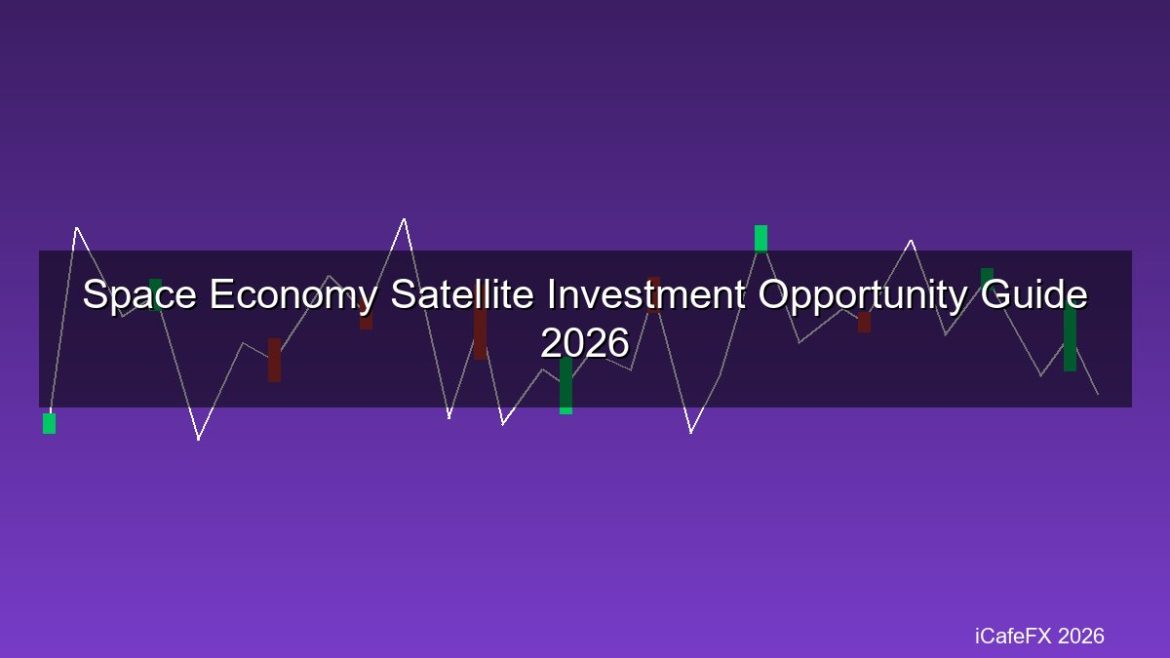 Space Economy Satellite Investment Opportunity Guide 2026

iCafeFX 2026